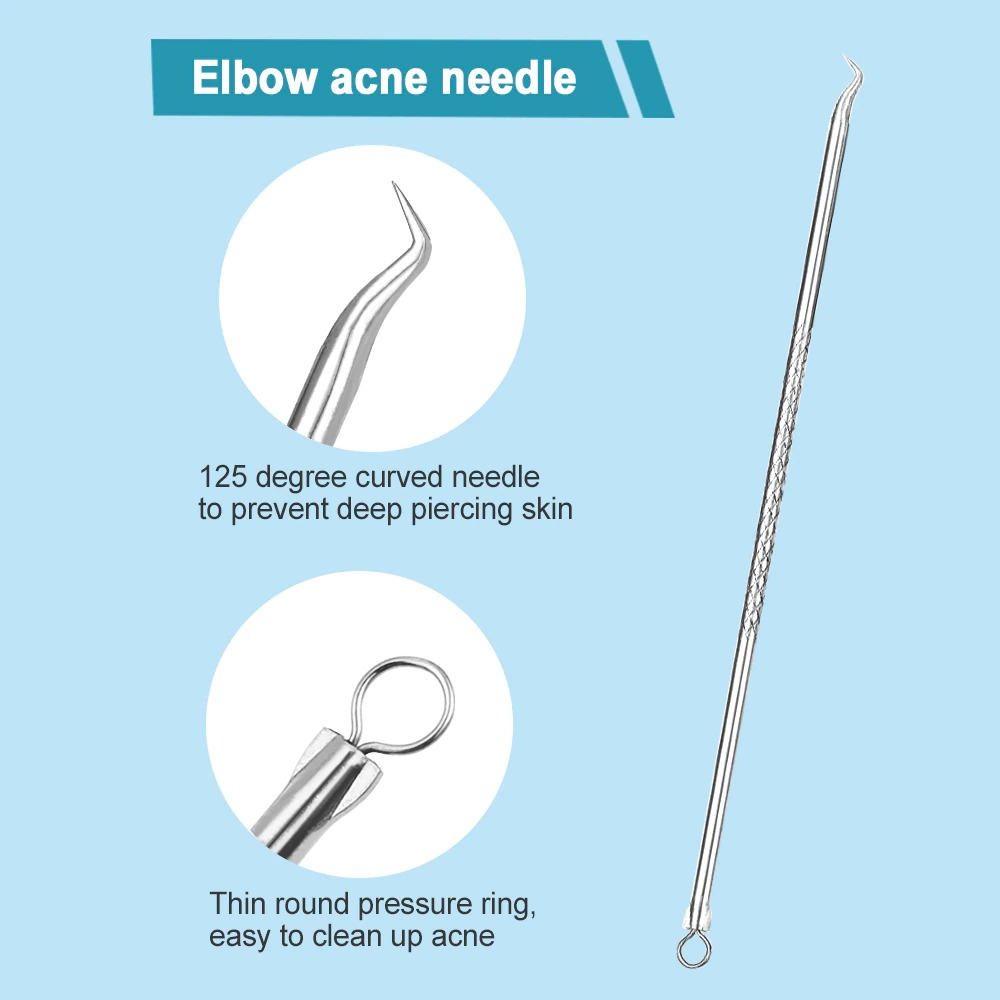 Elbow acne needle

125 degree curved needle to prevent deep piercing skin

Thin round pressure ring, easy to clean up acne